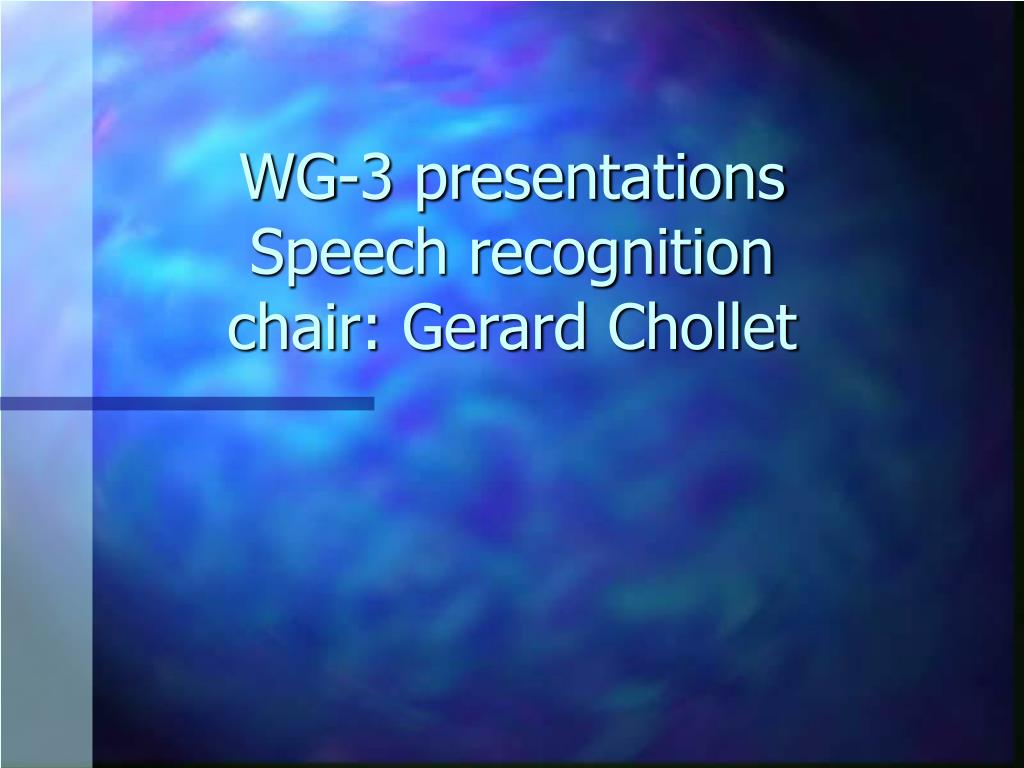 WG-3 presentations
Speech recognition
chair: Gerard Chollet